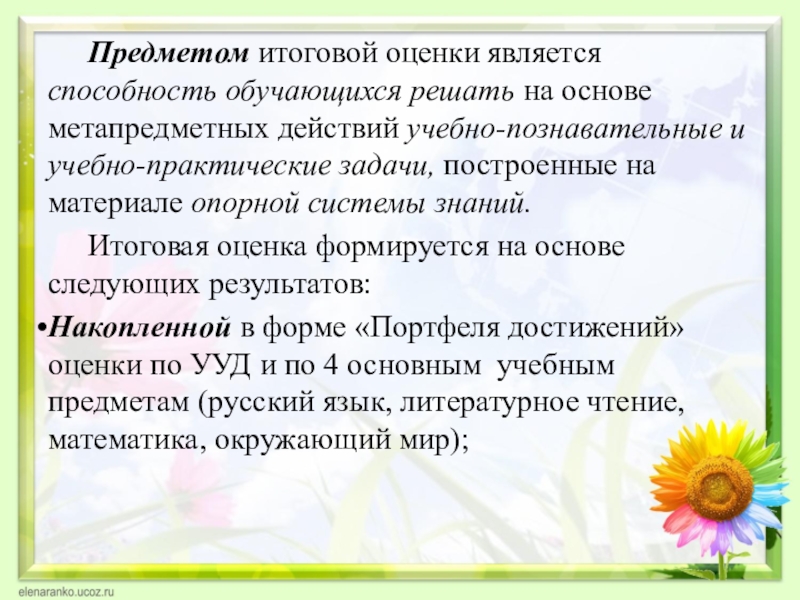 Предметом итоговой оценки является способность обучающихся решать на основе метапредметных действий учебно-познавательные и учебно-практические задачи, построенные на материале опорной системы знаний.

Итоговая оценка формируется на основе следующих результатов:

•Накопленной в форме «Портфеля достижений» оценки по УУД и по 4 основным учебным предметам (русский язык, литературное чтение, математика, окружающий мир);

elenaranko.ucoz.ru